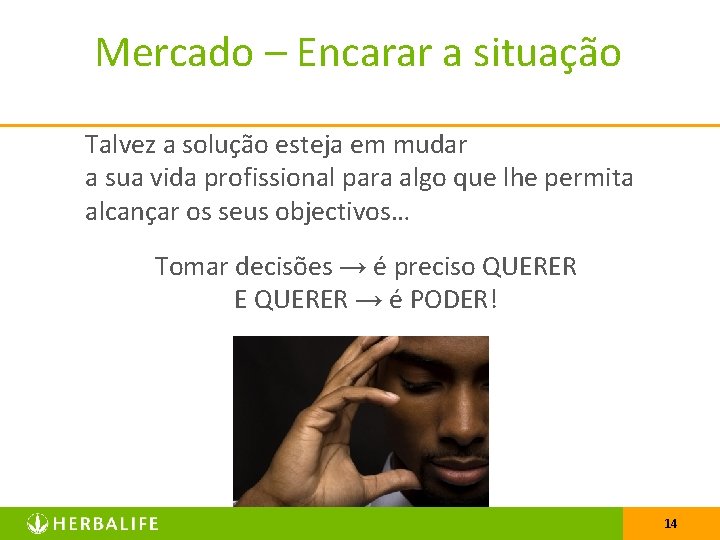 Mercado – Encarar a situação

Talvez a solução esteja em mudar a sua vida profissional para algo que lhe permita alcançar os seus objectivos…

Tomar decisões → é preciso QUERER
E QUERER → é PODER!

HERBALIFE

14